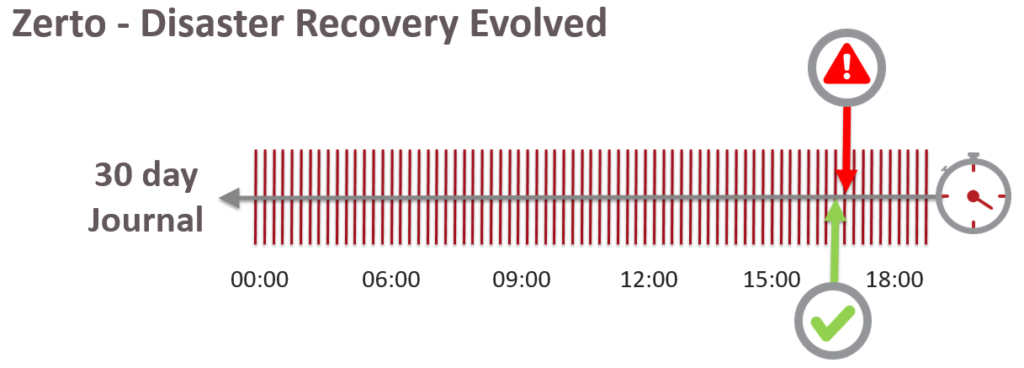 Zerto - Disaster Recovery Evolved

30 day Journal

00:00 06:00 09:00 12:00 15:00 18:00